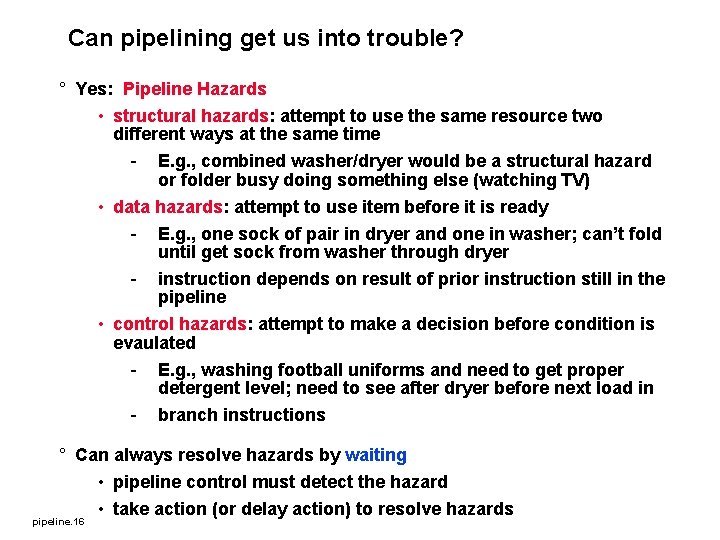 Can pipelining get us into trouble?

° Yes: Pipeline Hazards

• structural hazards: attempt to use the same resource two different ways at the same time

- E.g., combined washer/dryer would be a structural hazard or folder busy doing something else (watching TV)

• data hazards: attempt to use item before it is ready

- E.g., one sock of pair in dryer and one in washer; can't fold until get sock from washer through dryer

- instruction depends on result of prior instruction still in the pipeline

• control hazards: attempt to make a decision before condition is evaulated

- E.g., washing football uniforms and need to get proper detergent level; need to see after dryer before next load in

- branch instructions

° Can always resolve hazards by waiting

• pipeline control must detect the hazard

• take action (or delay action) to resolve hazards

pipeline.16